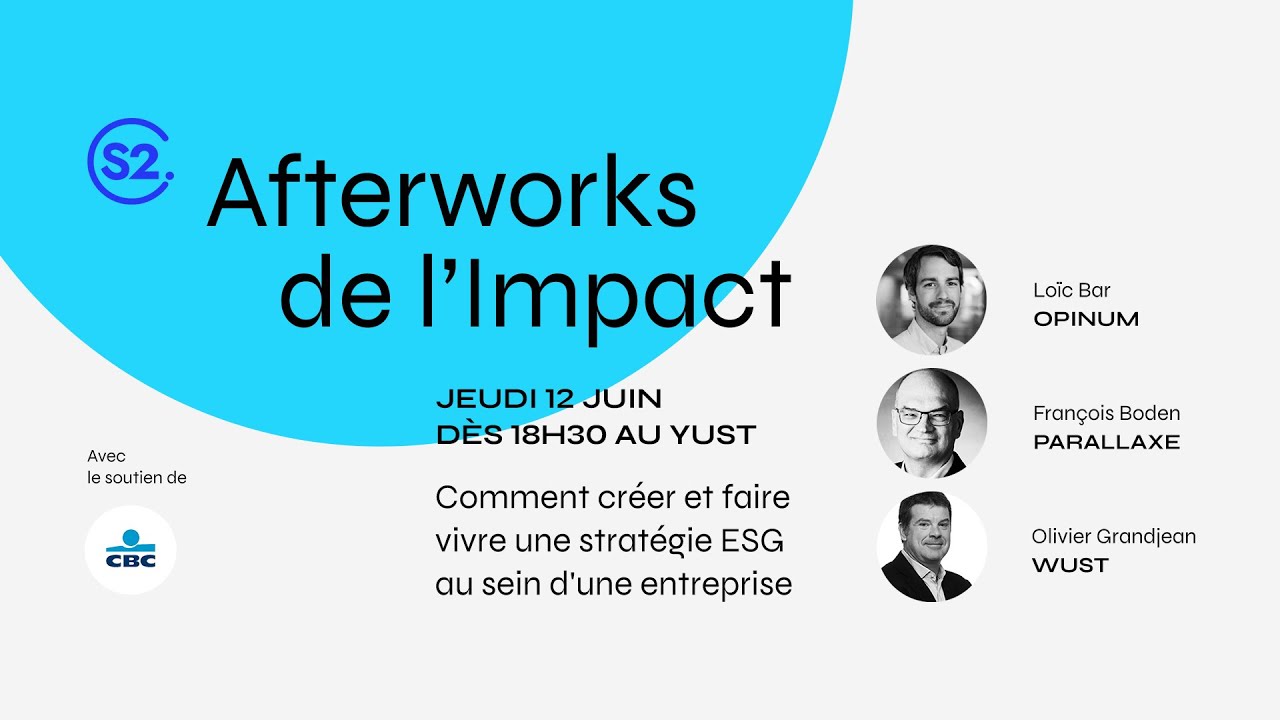 S2.

Afterworks de l'Impact

JEUDI 12 JUIN
DÈS 18H30 AU YUST

Comment créer et faire vivre une stratégie ESG au sein d'une entreprise

Avec le soutien de

CBC

Loïc Bar
OPINUM

François Boden
PARALLAXE

Olivier Grandjean
WUST